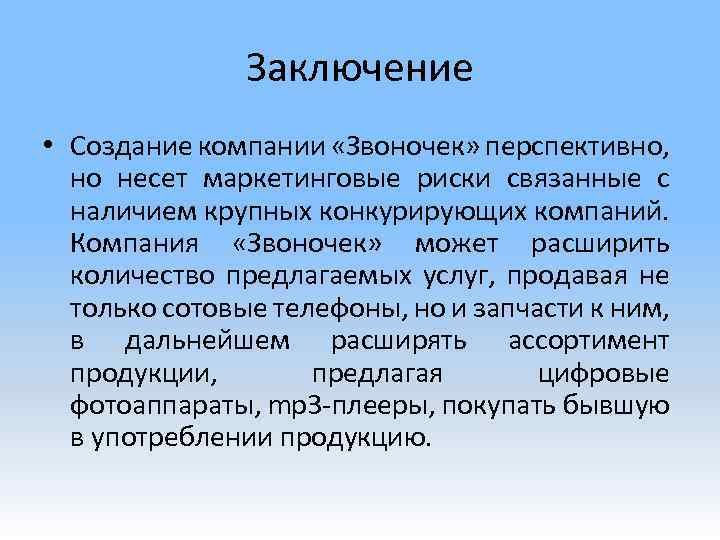 Заключение

• Создание компании «Звоночек» перспективно, но несет маркетинговые риски связанные с наличием крупных конкурирующих компаний. Компания «Звоночек» может расширить количество предлагаемых услуг, продавая не только сотовые телефоны, но и запчасти к ним, в дальнейшем расширять ассортимент продукции, предлагая цифровые фотоаппараты, mp3-плееры, покупать бывшую в употреблении продукцию.